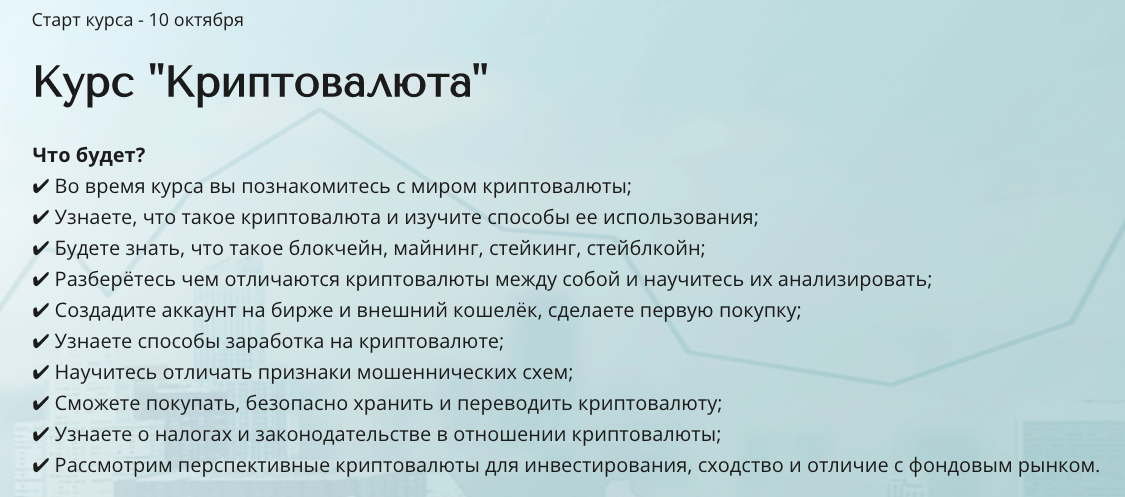 Старт курса - 10 октября

Курс "Криптовалюта"

Что будет?
✔ Во время курса вы познакомитесь с миром криптовалюты;
✔ Узнаете, что такое криптовалюта и изучите способы ее использования;
✔ Будете знать, что такое блокчейн, майнинг, стейкинг, стейблкойн;
✔ Разберётесь чем отличаются криптовалюты между собой и научитесь их анализировать;
✔ Создадите аккаунт на бирже и внешний кошелёк, сделаете первую покупку;
✔ Узнаете способы заработка на криптовалюте;
✔ Научитесь отличать признаки мошеннических схем;
✔ Сможете покупать, безопасно хранить и переводить криптовалюту;
✔ Узнаете о налогах и законодательстве в отношении криптовалюты;
✔ Рассмотрим перспективные криптовалюты для инвестирования, сходство и отличие с фондовым рынком.